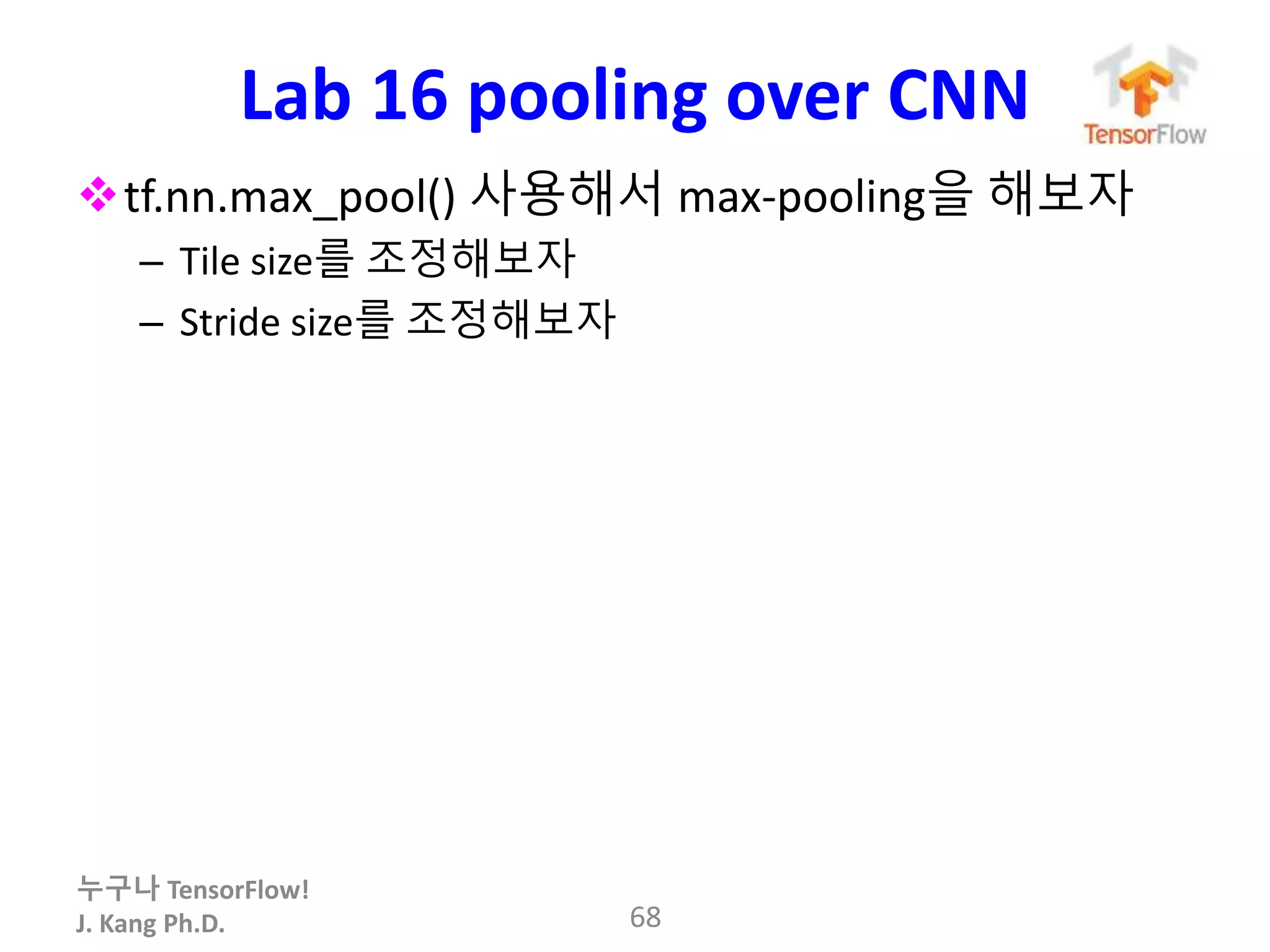 Lab 16 pooling over CNN

TensorFlow

❖ tf.nn.max_pool() 사용해서 max-pooling을 해보자

– Tile size를 조정해보자

– Stride size를 조정해보자

누구나 TensorFlow!
J. Kang Ph.D.

68